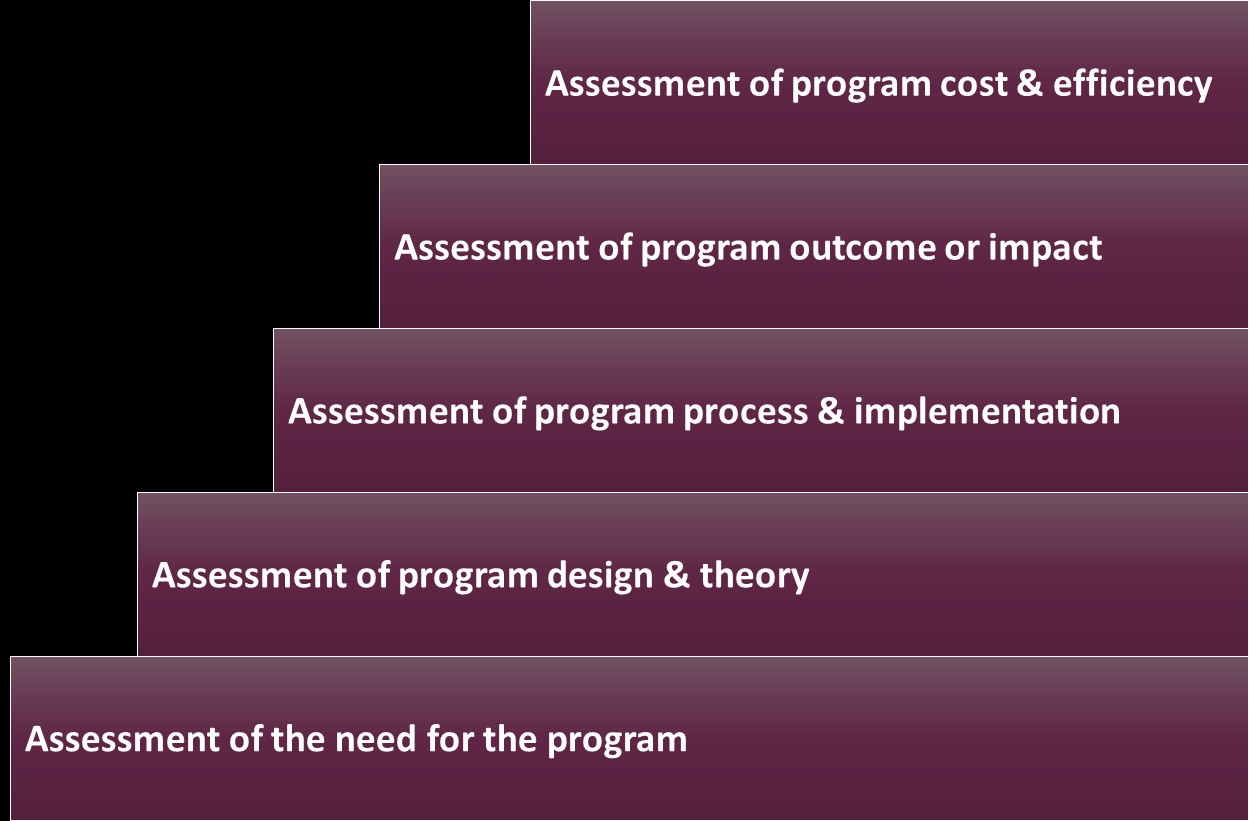 Assessment of program cost & efficiency

Assessment of program outcome or impact

Assessment of program process & implementation

Assessment of program design & theory

Assessment of the need for the program